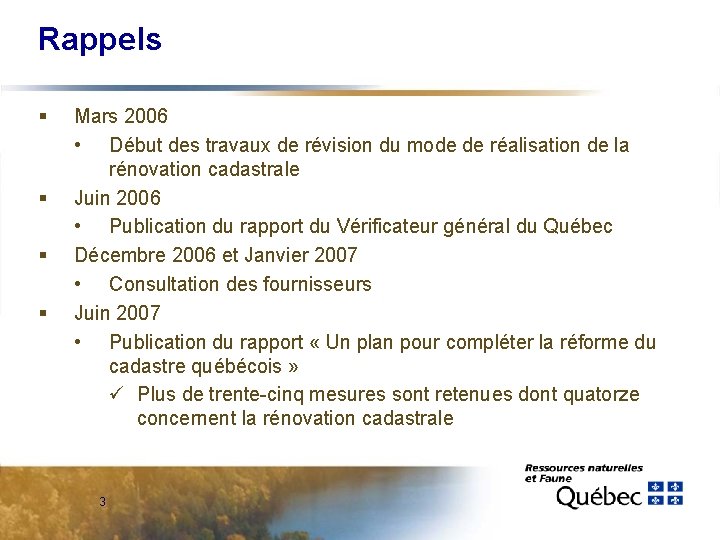 Rappels

▪ Mars 2006
• Début des travaux de révision du mode de réalisation de la rénovation cadastrale

▪ Juin 2006
• Publication du rapport du Vérificateur général du Québec

▪ Décembre 2006 et Janvier 2007
• Consultation des fournisseurs

▪ Juin 2007
• Publication du rapport « Un plan pour compléter la réforme du cadastre québécois »
✓ Plus de trente-cinq mesures sont retenues dont quatorze concernent la rénovation cadastrale

3

Ressources naturelles et Faune
Québec